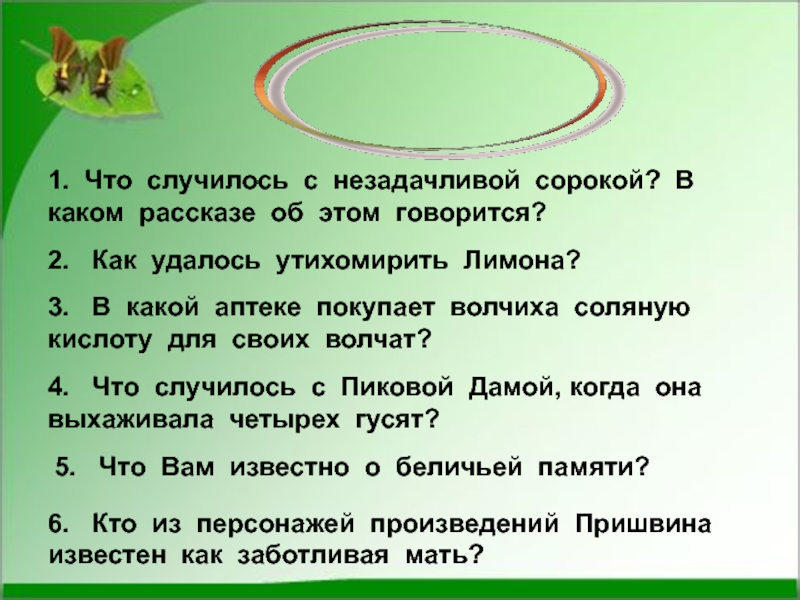 1. Что случилось с незадачливой сорокой? В каком рассказе об этом говорится?

2. Как удалось утихомирить Лимона?

3. В какой аптеке покупает волчиха соляную кислоту для своих волчат?

4. Что случилось с Пиковой Дамой, когда она выхаживала четырех гусят?

5. Что Вам известно о беличьей памяти?

6. Кто из персонажей произведений Пришвина известен как заботливая мать?